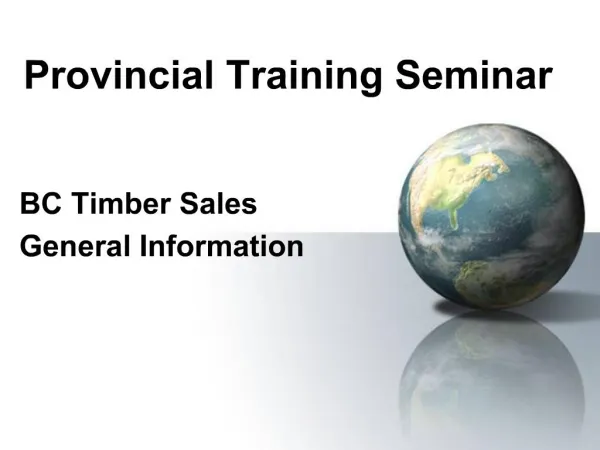 Provincial Training Seminar

BC Timber Sales
General Information